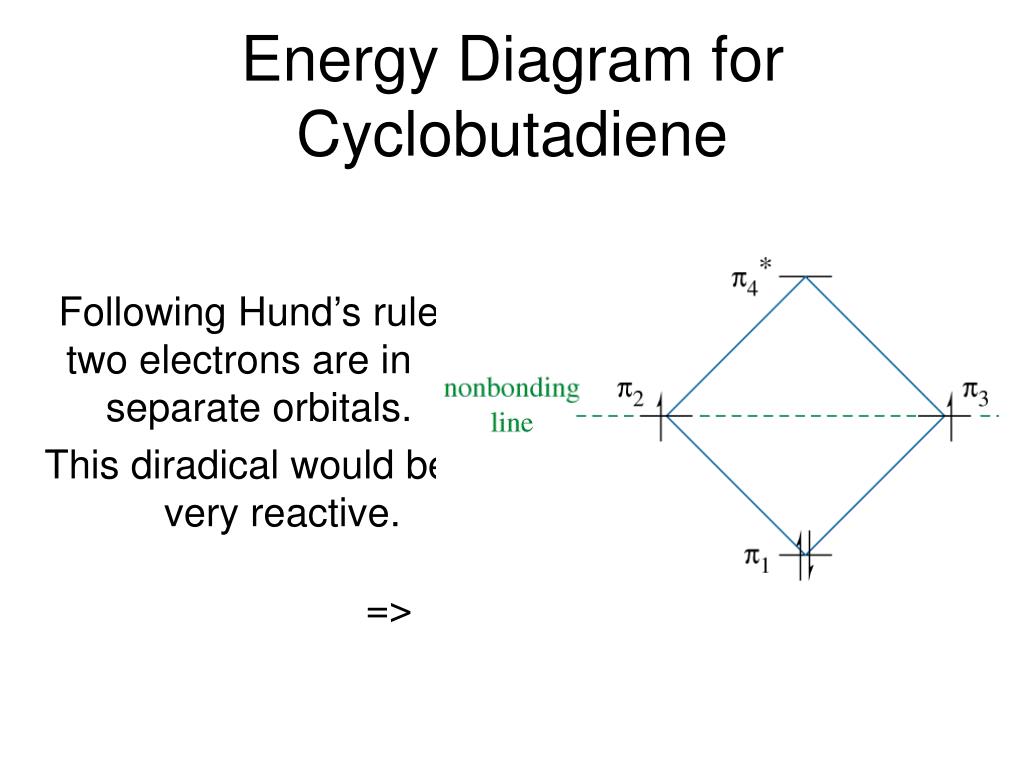 Energy Diagram for Cyclobutadiene

Following Hund's rule two electrons are in separate orbitals.

This diradical would be very reactive.

=>

$\pi_4^*$

nonbonding line

$\pi_2$

$\pi_3$

$\pi_1$